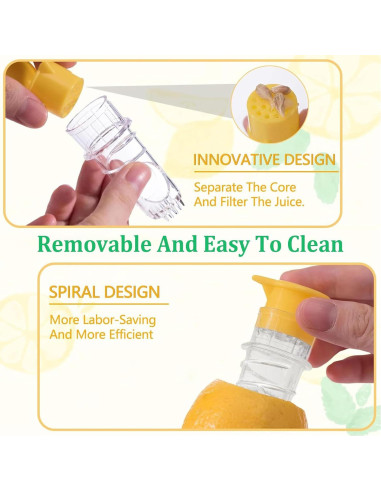 INNOVATIVE DESIGN

Separate The Core And Filter The Juice.

Removable And Easy To Clean

SPIRAL DESIGN

More Labor-Saving And More Efficient